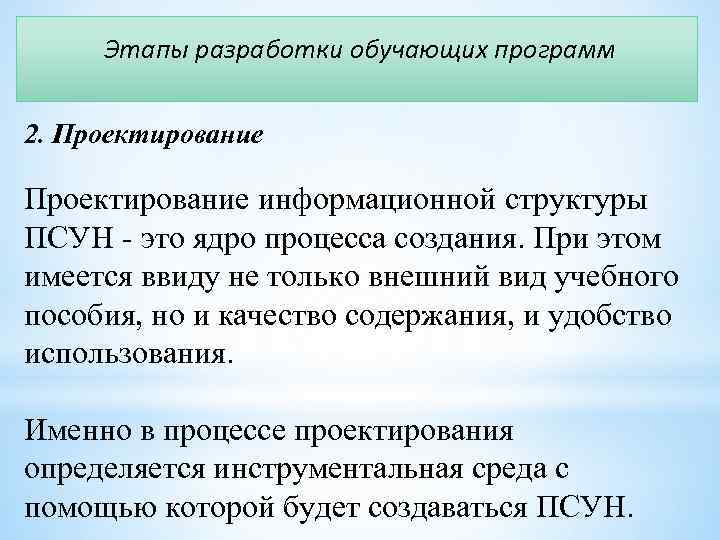 Этапы разработки обучающих программ

2. Проектирование

Проектирование информационной структуры ПСУН - это ядро процесса создания. При этом имеется ввиду не только внешний вид учебного пособия, но и качество содержания, и удобство использования.

Именно в процессе проектирования определяется инструментальная среда с помощью которой будет создаваться ПСУН.